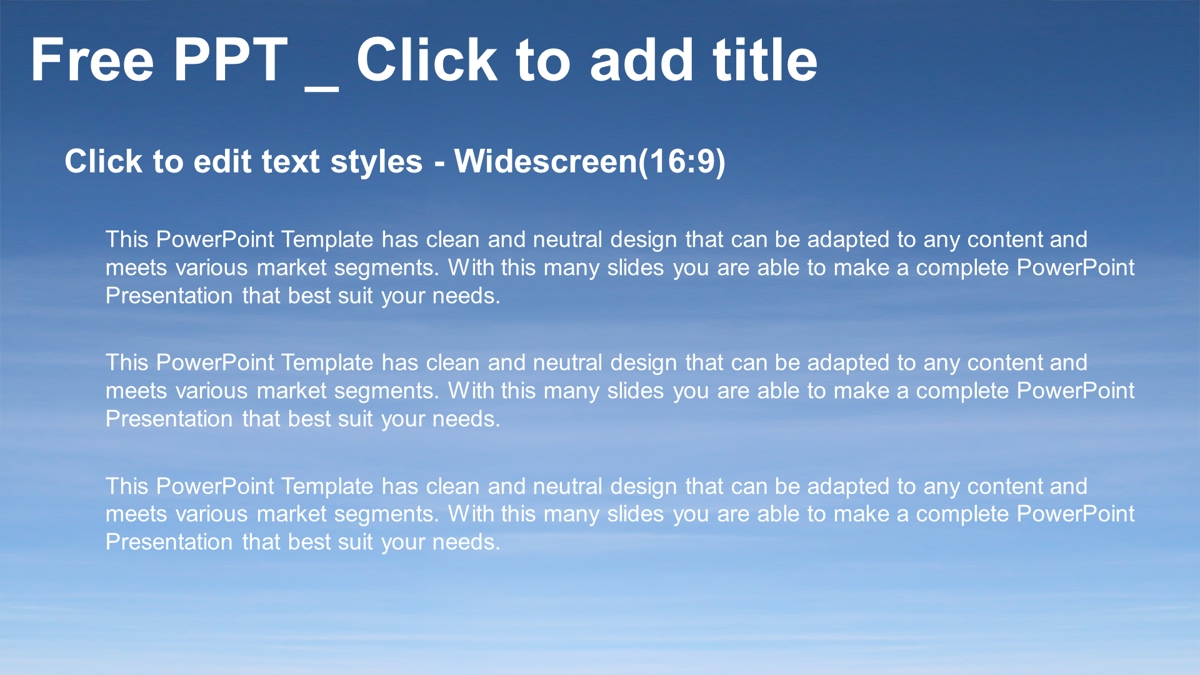 Free PPT _ Click to add title

Click to edit text styles - Widescreen(16:9)

This PowerPoint Template has clean and neutral design that can be adapted to any content and meets various market segments. With this many slides you are able to make a complete PowerPoint Presentation that best suit your needs.

This PowerPoint Template has clean and neutral design that can be adapted to any content and meets various market segments. With this many slides you are able to make a complete PowerPoint Presentation that best suit your needs.

This PowerPoint Template has clean and neutral design that can be adapted to any content and meets various market segments. With this many slides you are able to make a complete PowerPoint Presentation that best suit your needs.